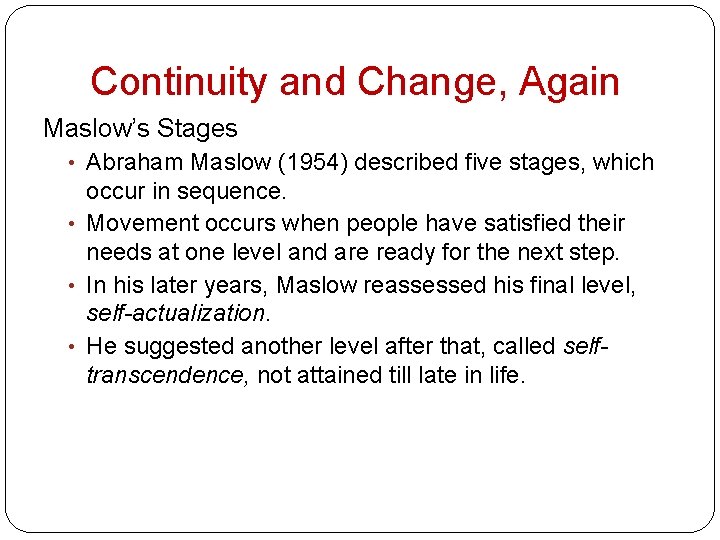 Continuity and Change, Again

Maslow's Stages

• Abraham Maslow (1954) described five stages, which occur in sequence.
• Movement occurs when people have satisfied their needs at one level and are ready for the next step.
• In his later years, Maslow reassessed his final level, self-actualization.
• He suggested another level after that, called self-transcendence, not attained till late in life.